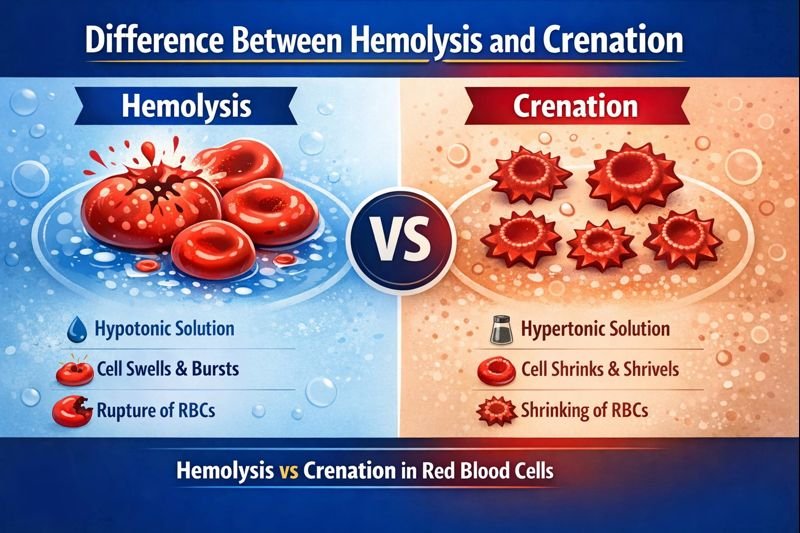 Difference Between Hemolysis and Crenation

Hemolysis

Hypotonic Solution

Cell Swells & Bursts

Rupture of RBCs

VS

Crenation

Hypertonic Solution

Cell Shrinks & Shrivels

Shrinking of RBCs

Hemolysis vs Crenation in Red Blood Cells